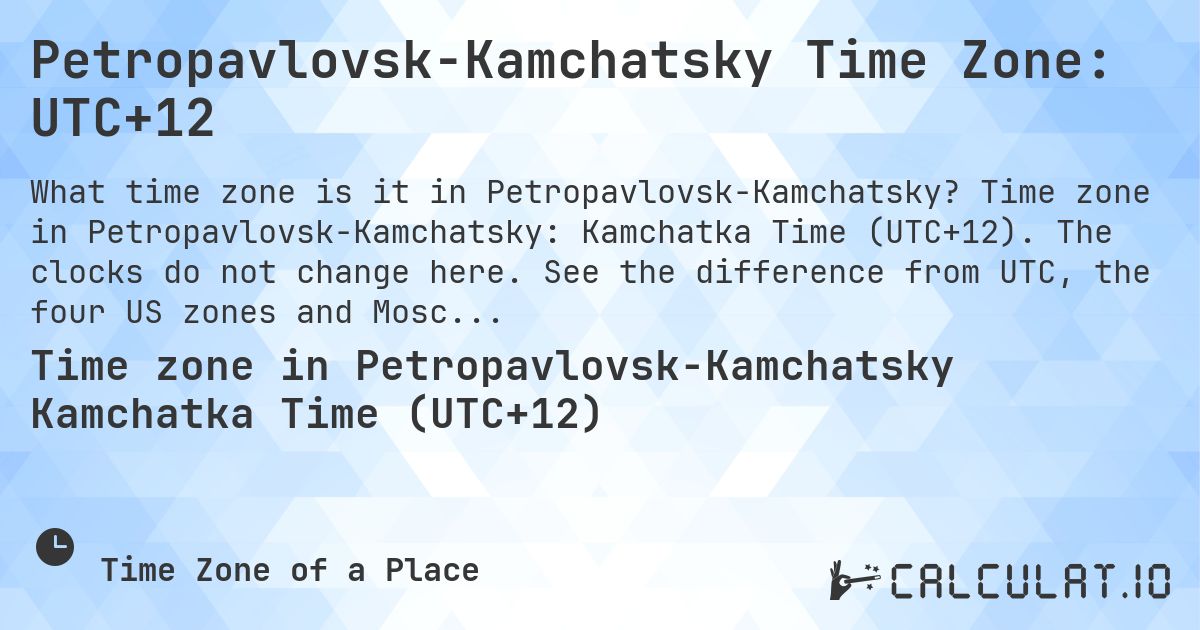 Petropavlovsk-Kamchatsky Time Zone: UTC+12

What time zone is it in Petropavlovsk-Kamchatsky? Time zone in Petropavlovsk-Kamchatsky: Kamchatka Time (UTC+12). The clocks do not change here. See the difference from UTC, the four US zones and Mosc...

Time zone in Petropavlovsk-Kamchatsky Kamchatka Time (UTC+12)

Time Zone of a Place

CALCULAT.IO